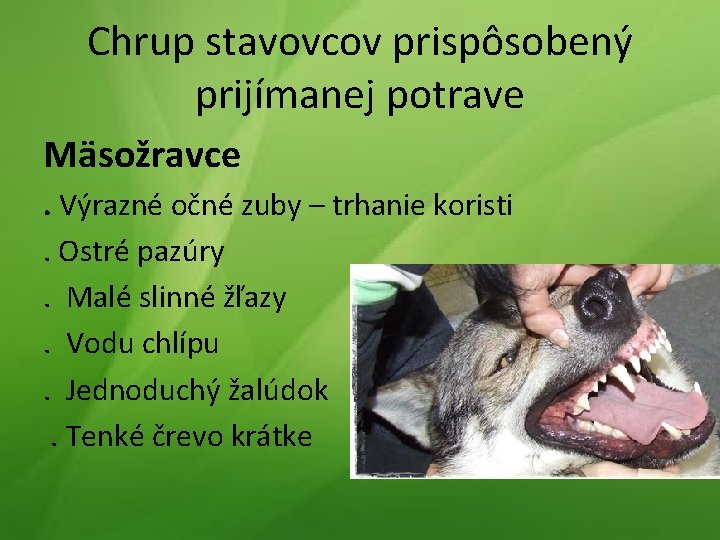 Chrup stavovcov prispôsobený prijímanej potrave

Mäsožravce

. Výrazné očné zuby – trhanie koristi

. Ostré pazúry

. Malé slinné žľazy

. Vodu chlípu

. Jednoduchý žalúdok

. Tenké črevo krátke